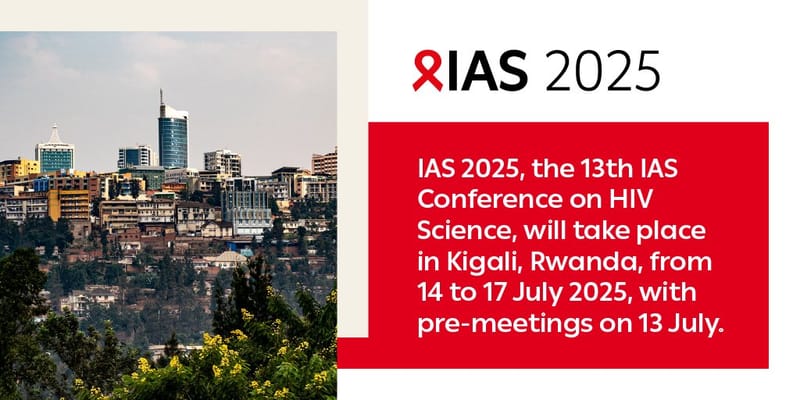 IAS 2025

IAS 2025, the 13th IAS Conference on HIV Science, will take place in Kigali, Rwanda, from 14 to 17 July 2025, with pre-meetings on 13 July.